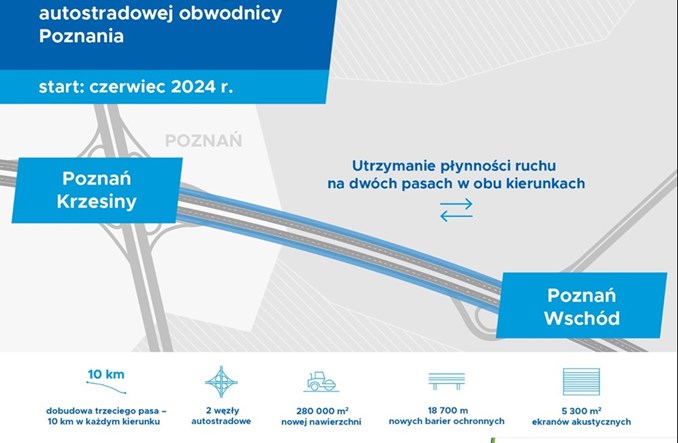 autostradowej obwodnicy Poznania

start: czerwiec 2024 r.

POZNAŃ

Poznań Krzesiny

Utrzymanie płynności ruchu na dwóch pasach w obu kierunkach

Poznań Wschód

10 km

dobudowa trzeciego pasa – 10 km w każdym kierunku

2 węzły autostradowe

280 000 $m^2$ nowej nawierzchni

18 700 m nowych barier ochronnych

5 300 $m^2$ ekranów akustycznych